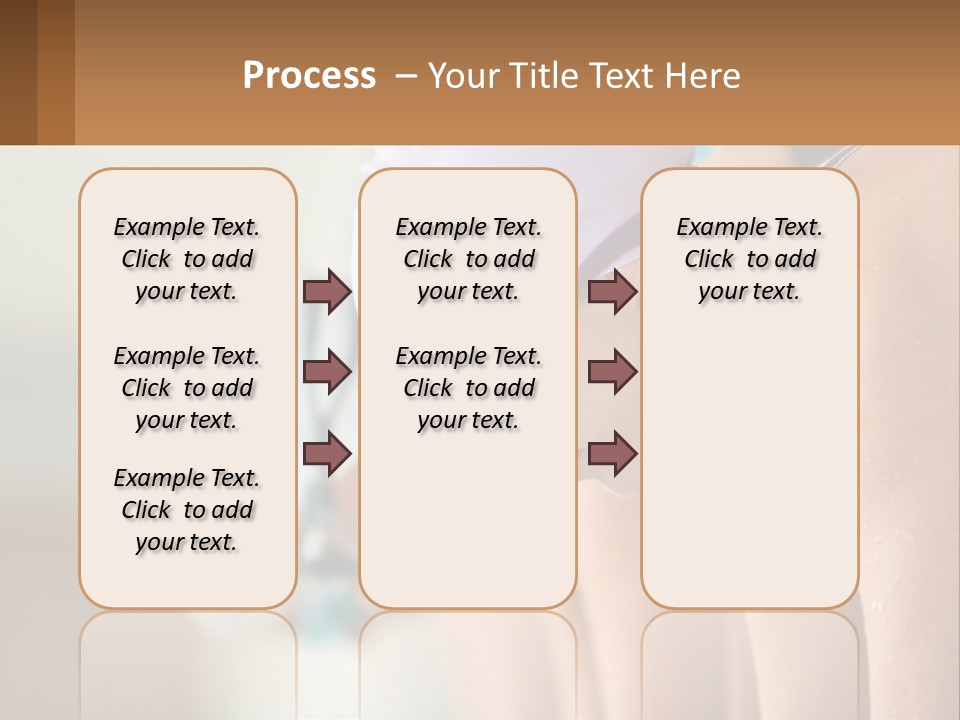 Process – Your Title Text Here

Example Text. Click to add your text.

Example Text. Click to add your text.

Example Text. Click to add your text.

Example Text. Click to add your text.

Example Text. Click to add your text.

Example Text. Click to add your text.